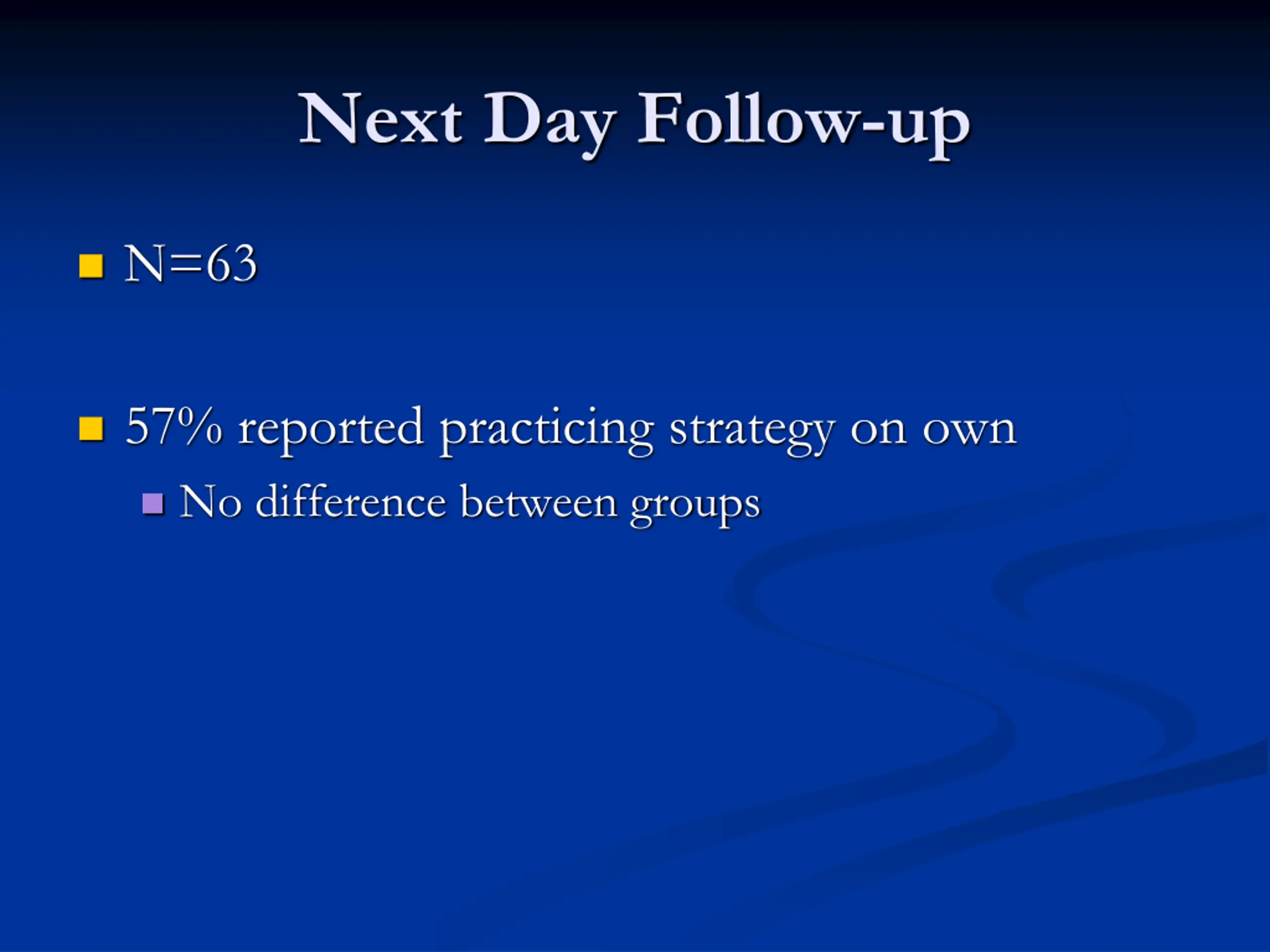 Next Day Follow-up

N=63

57% reported practicing strategy on own

No difference between groups